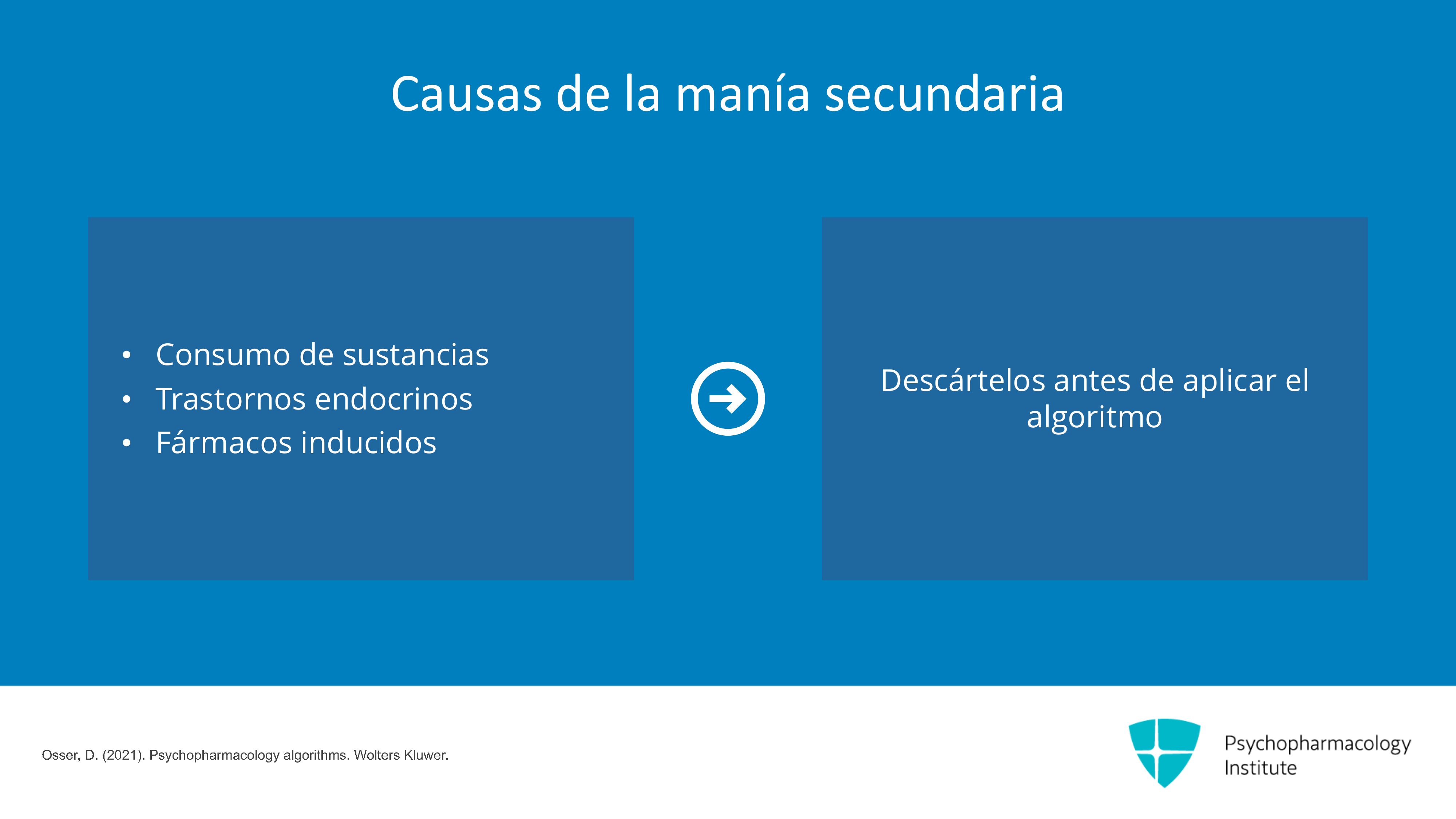 Causas de la manía secundaria

• Consumo de sustancias
• Trastornos endocrinos
• Fármacos inducidos

Descártelos antes de aplicar el algoritmo

Osser, D. (2021). Psychopharmacology algorithms. Wolters Kluwer.

Psychopharmacology
Institute